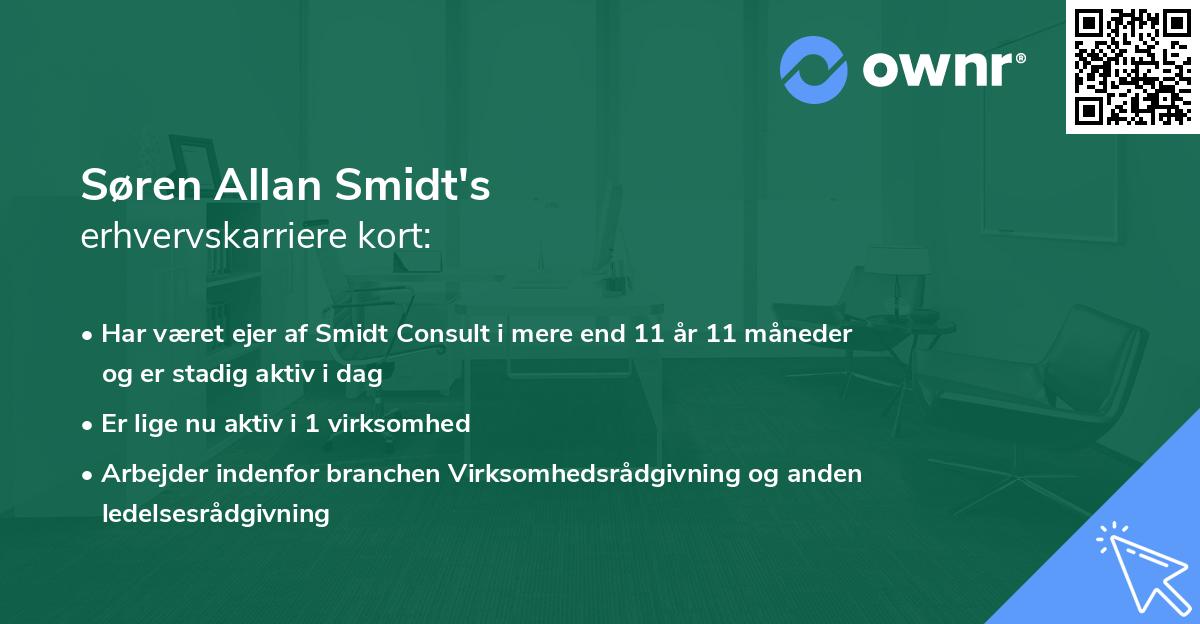 ownr®

Søren Allan Smidt's
erhvervskarriere kort:

• Har været ejer af Smidt Consult i mere end 11 år 11 måneder og er stadig aktiv i dag
• Er lige nu aktiv i 1 virksomhed
• Arbejder indenfor branchen Virksomhedsrådgivning og anden ledelsesrådgivning